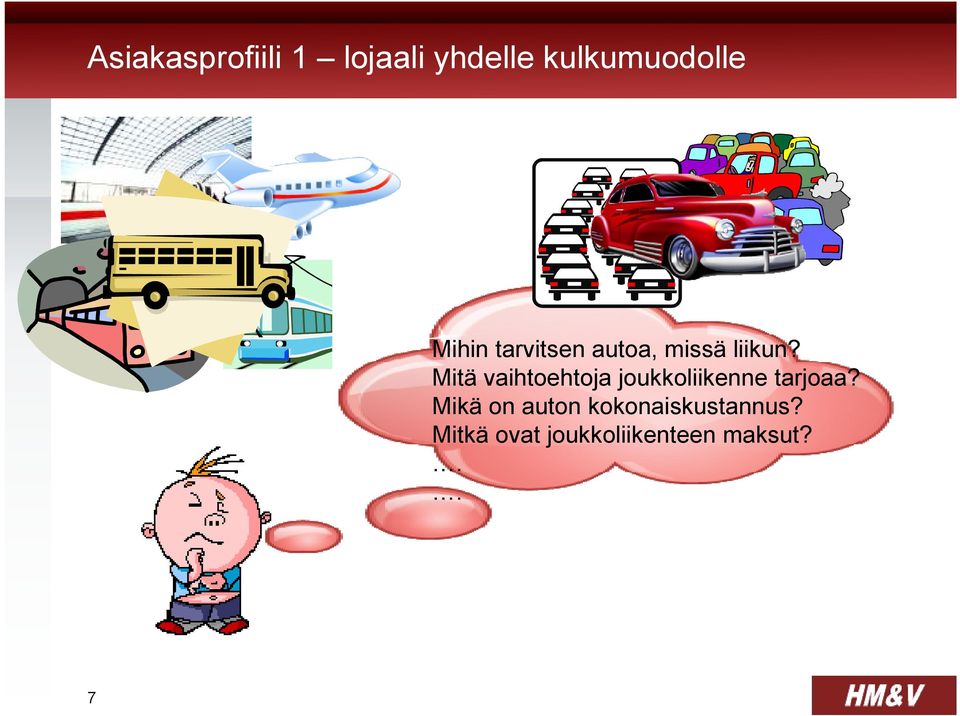 Asiakasprofiili 1 – lojaali yhdelle kulkumuodolle

Mihin tarvitsen autoa, missä liikun?
Mitä vaihtoehtoja joukkoliikenne tarjoaa?
Mikä on auton kokonaiskustannus?
Mitkä ovat joukkoliikenteen maksut?
….
….

7

HM&V